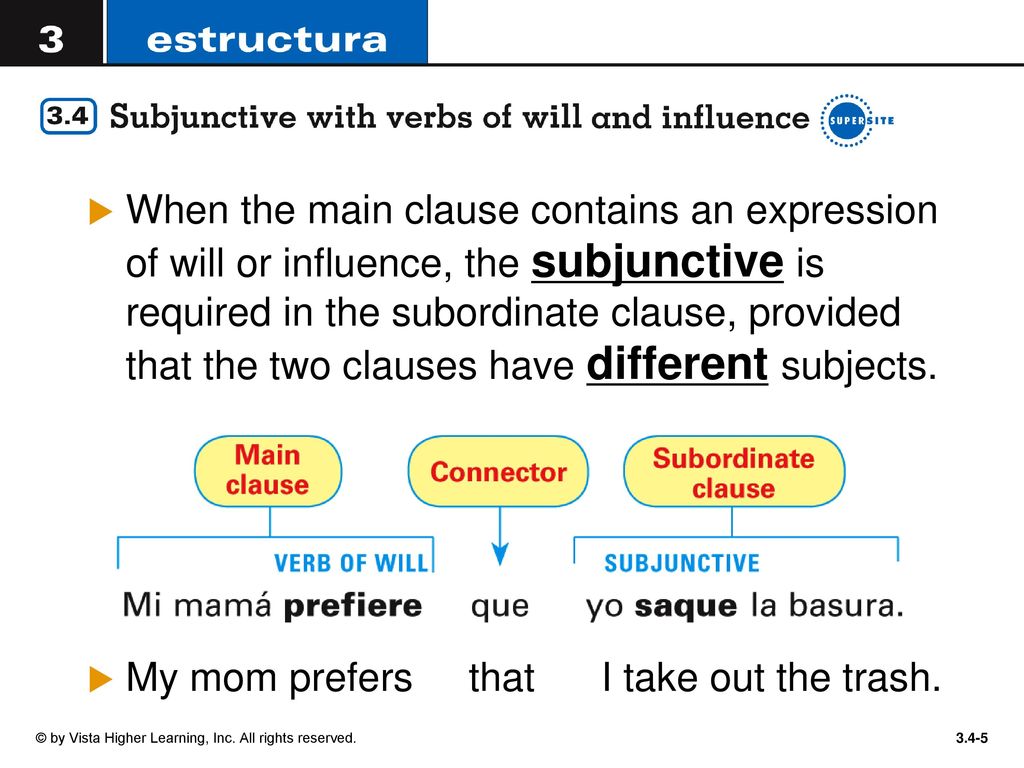 3 estructura

3.4 Subjunctive with verbs of will and influence SUPERSITE

When the main clause contains an expression of will or influence, the subjunctive is required in the subordinate clause, provided that the two clauses have different subjects.

Main clause

Connector

Subordinate clause

VERB OF WILL

SUBJUNCTIVE

Mi mamá prefiere que yo saque la basura.

My mom prefers that I take out the trash.

© by Vista Higher Learning, Inc. All rights reserved.

3.4-5